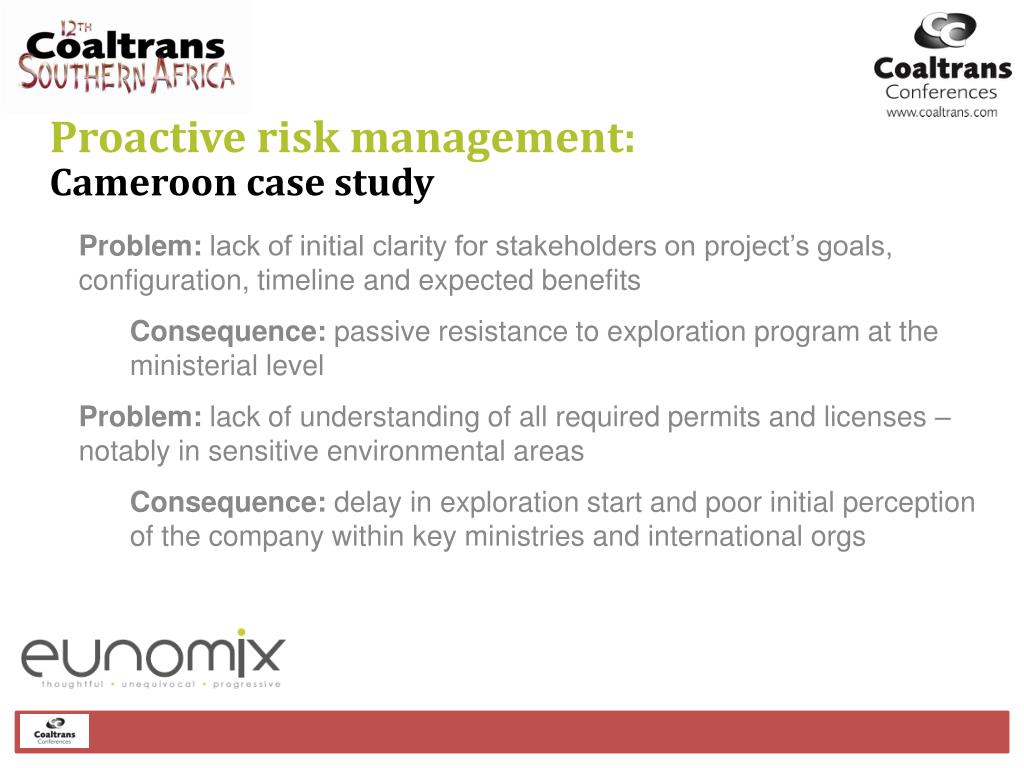 12TH Coaltrans SOUTHERN AFRICA

Coaltrans Conferences www.coaltrans.com

Proactive risk management:
Cameroon case study

Problem: lack of initial clarity for stakeholders on project's goals, configuration, timeline and expected benefits

Consequence: passive resistance to exploration program at the ministerial level

Problem: lack of understanding of all required permits and licenses – notably in sensitive environmental areas

Consequence: delay in exploration start and poor initial perception of the company within key ministries and international orgs

eunomix
thoughtful • unequivocal • progressive

Coaltrans Conferences